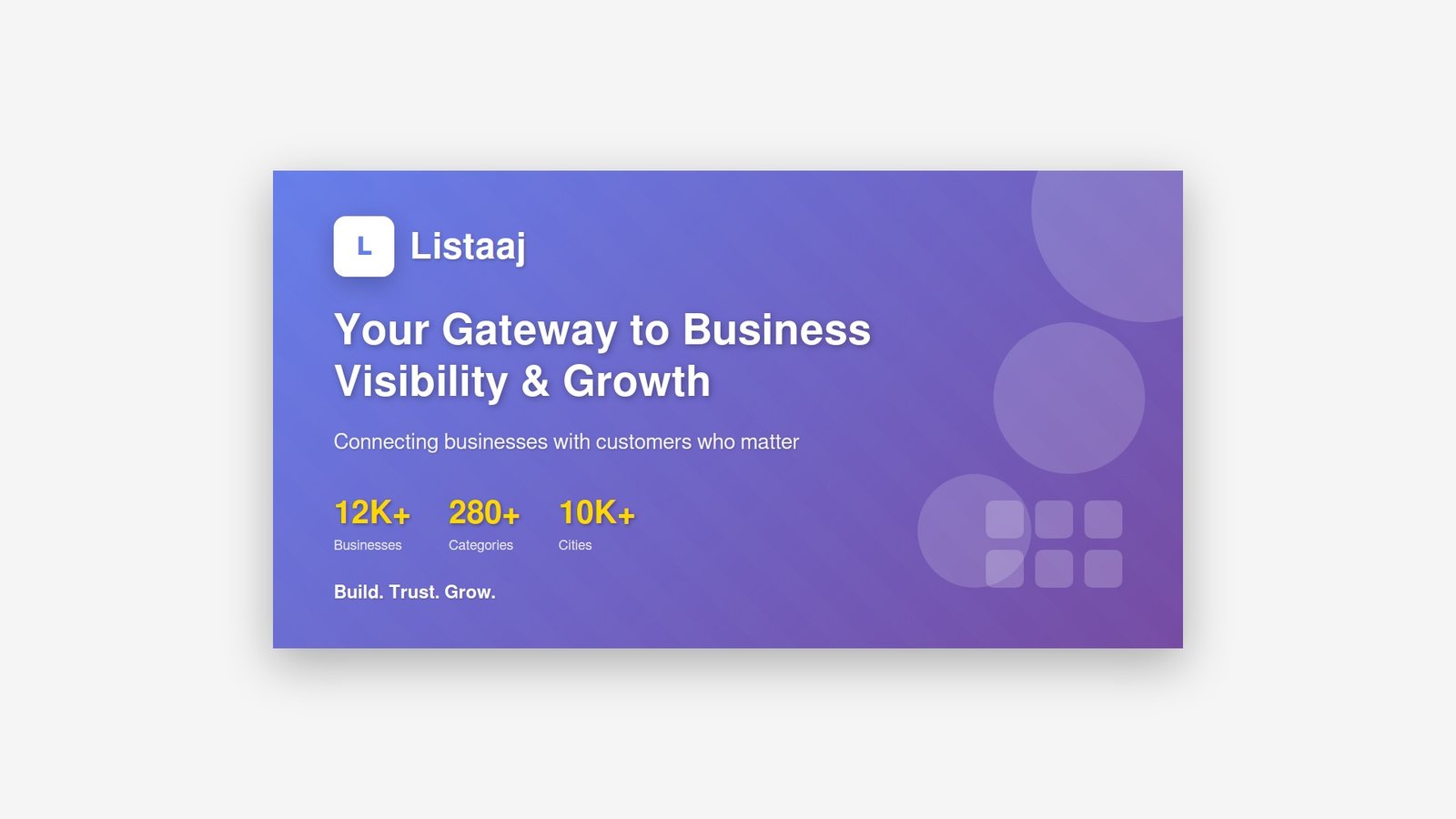 L Listaaj

Your Gateway to Business Visibility & Growth

Connecting businesses with customers who matter

12K+
Businesses

280+
Categories

10K+
Cities

Build. Trust. Grow.